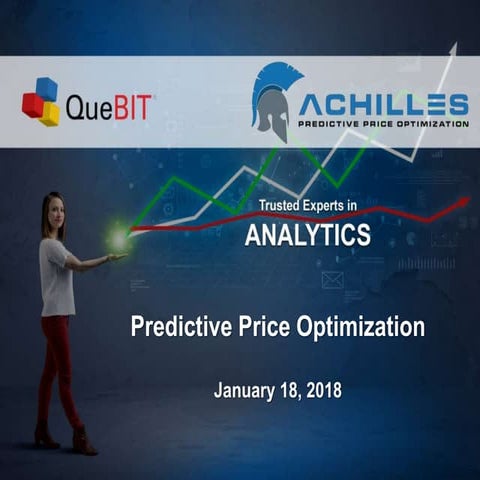 QueBIT

ACHILLES
PREDICTIVE PRICE OPTIMIZATION

Trusted Experts in
ANALYTICS

Predictive Price Optimization

January 18, 2018